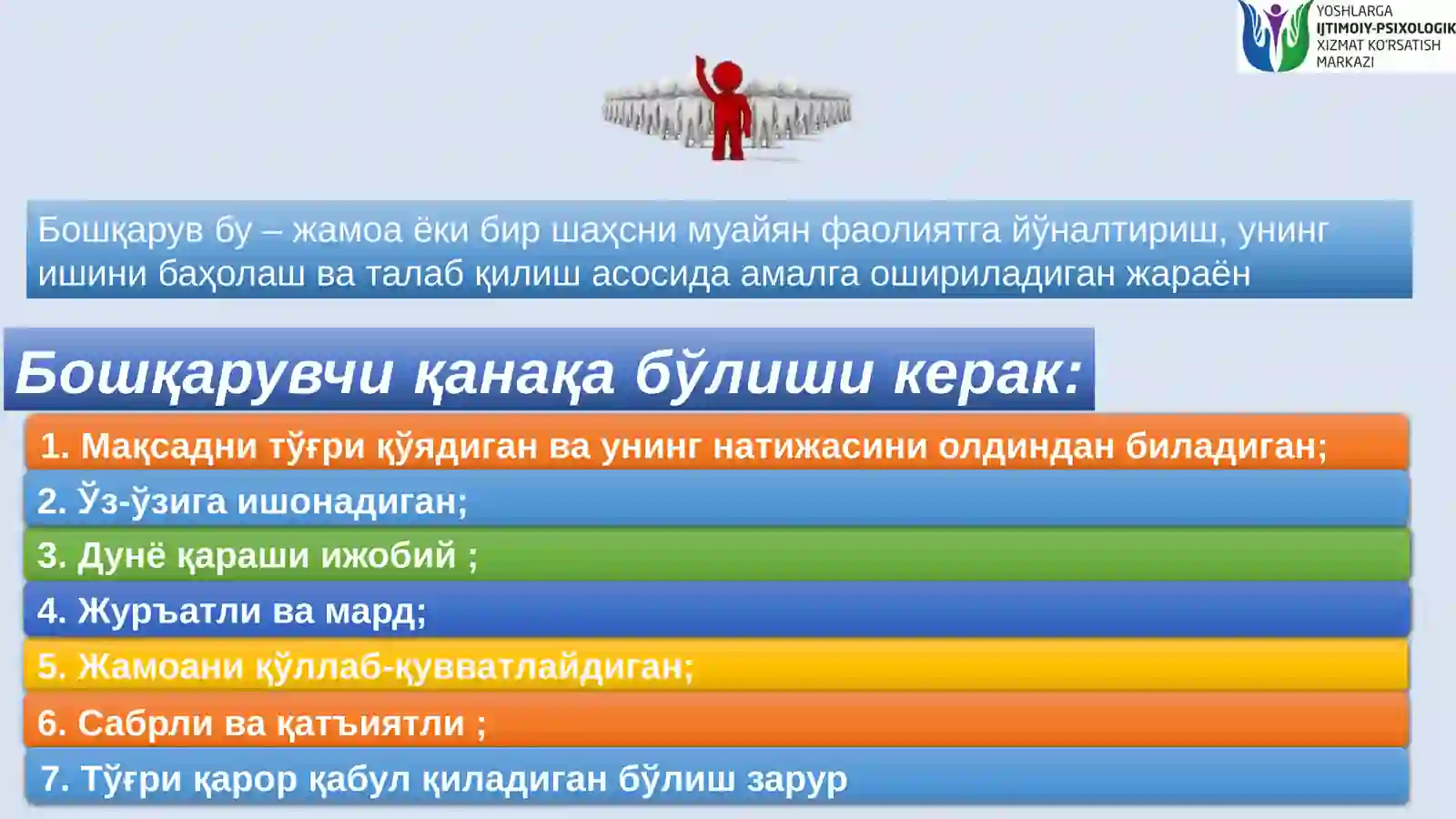 YOSHLARGA
IJTIMOIY-PSIXOLOGIK
XIZMAT KO'RSATISH
MARKAZI

Бошқарув бу – жамоа ёки бир шахсни муайян фаолиятга йўналтириш, унинг ишини баҳолаш ва талаб қилиш асосида амалга ошириладиган жараён

Бошқарувчи қанақа бўлиши керак:

1. Мақсадни тўғри қўядиган ва унинг натижасини олдиндан биладиган;

2. Ўз-ўзига ишонадиган;

3. Дунё қараши ижобий ;

4. Журъатли ва мард;

5. Жамоани қўллаб-қувватлайдиган;

6. Сабрли ва қатъиятли ;

7. Тўғри қарор қабул қиладиган бўлиш зарур